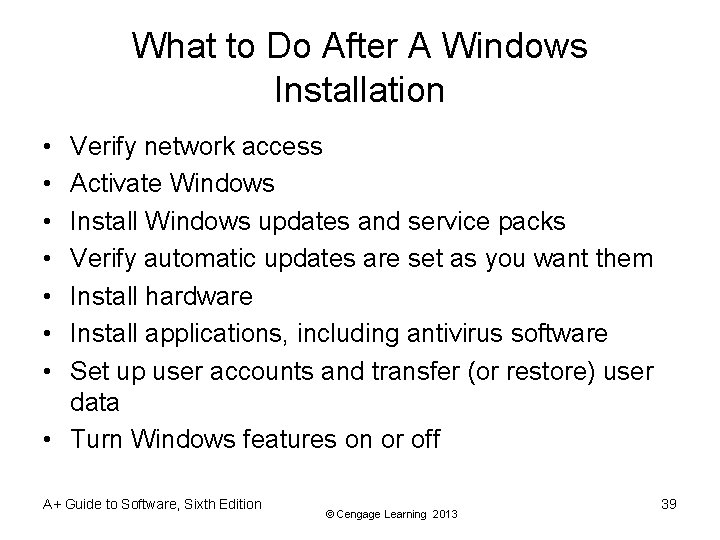 What to Do After A Windows Installation

• Verify network access
• Activate Windows
• Install Windows updates and service packs
• Verify automatic updates are set as you want them
• Install hardware
• Install applications, including antivirus software
• Set up user accounts and transfer (or restore) user data
• Turn Windows features on or off

A+ Guide to Software, Sixth Edition

© Cengage Learning 2013

39